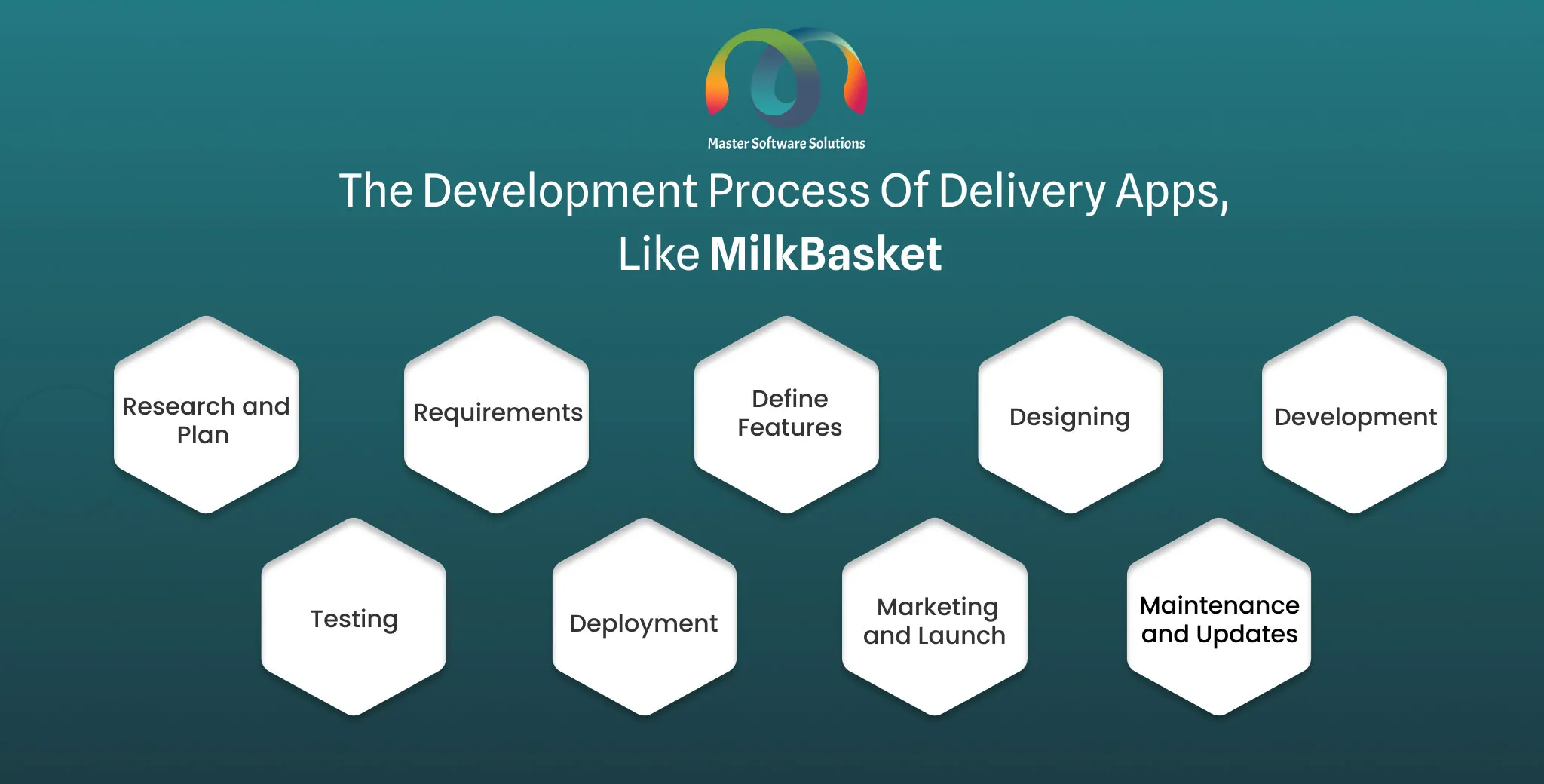 Master Software Solutions

The Development Process Of Delivery Apps, Like MilkBasket

Research and Plan

Requirements

Define Features

Designing

Development

Testing

Deployment

Marketing and Launch

Maintenance and Updates